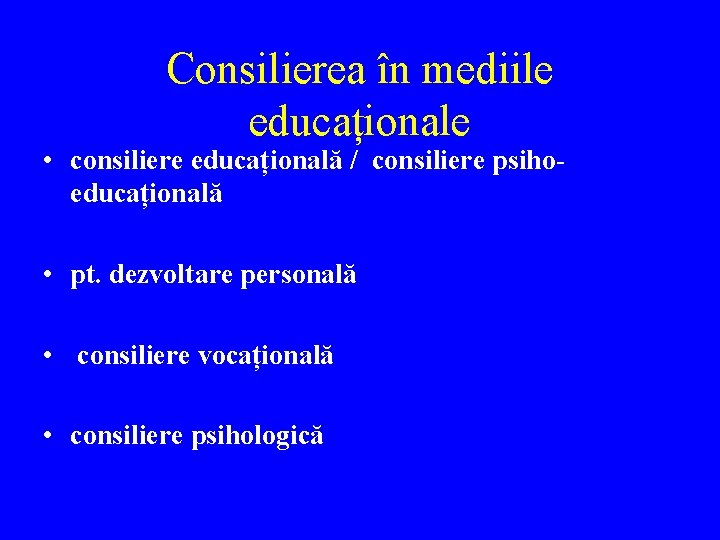 Consilierea în mediile educaționale

• consiliere educațională / consiliere psiho-educațională

• pt. dezvoltare personală

• consiliere vocațională

• consiliere psihologică